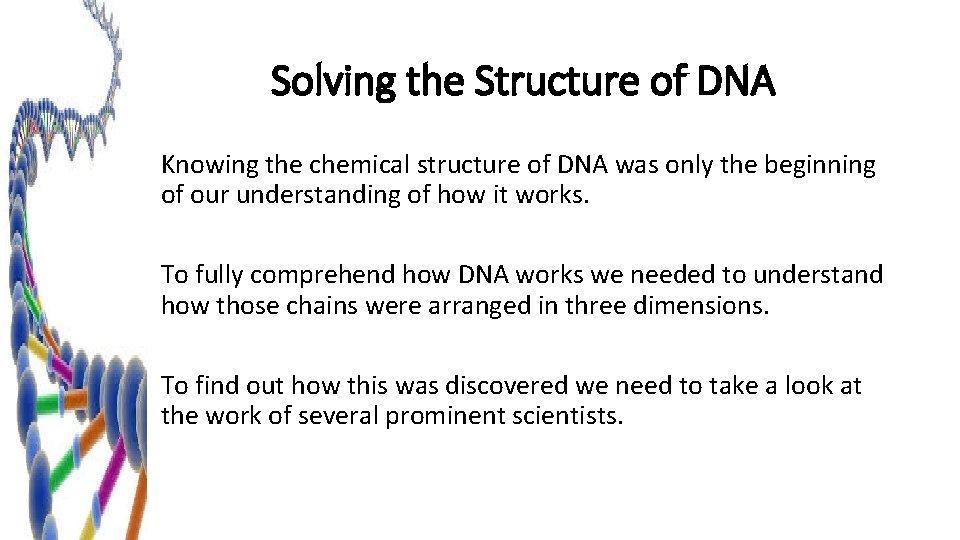 Solving the Structure of DNA

Knowing the chemical structure of DNA was only the beginning of our understanding of how it works.

To fully comprehend how DNA works we needed to understand how those chains were arranged in three dimensions.

To find out how this was discovered we need to take a look at the work of several prominent scientists.